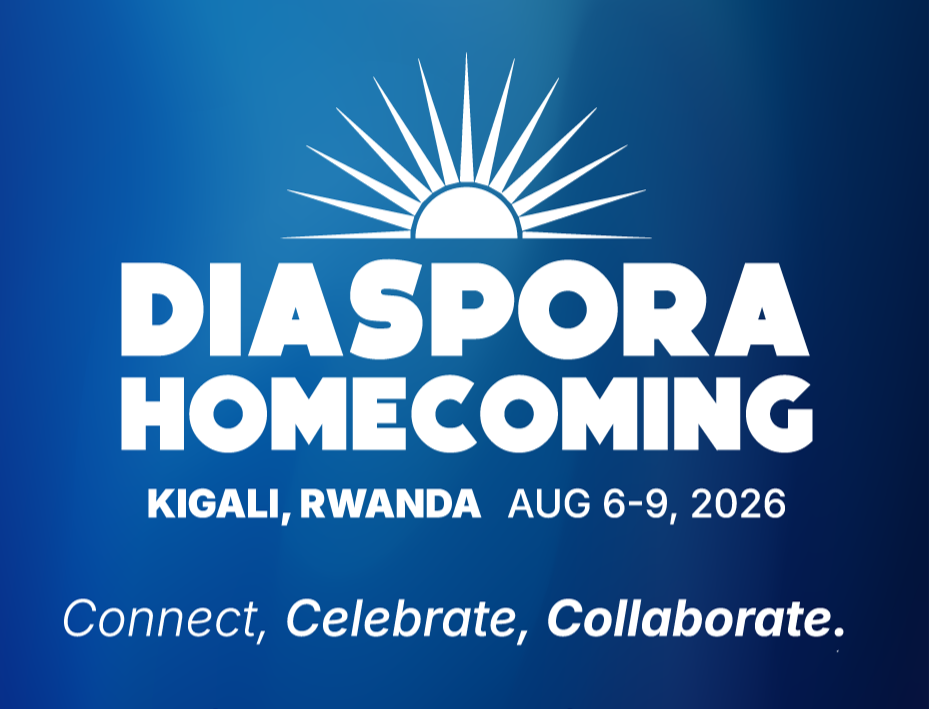 DIASPORA HOMECOMING

KIGALI, RWANDA AUG 6-9, 2026

Connect, Celebrate, Collaborate.